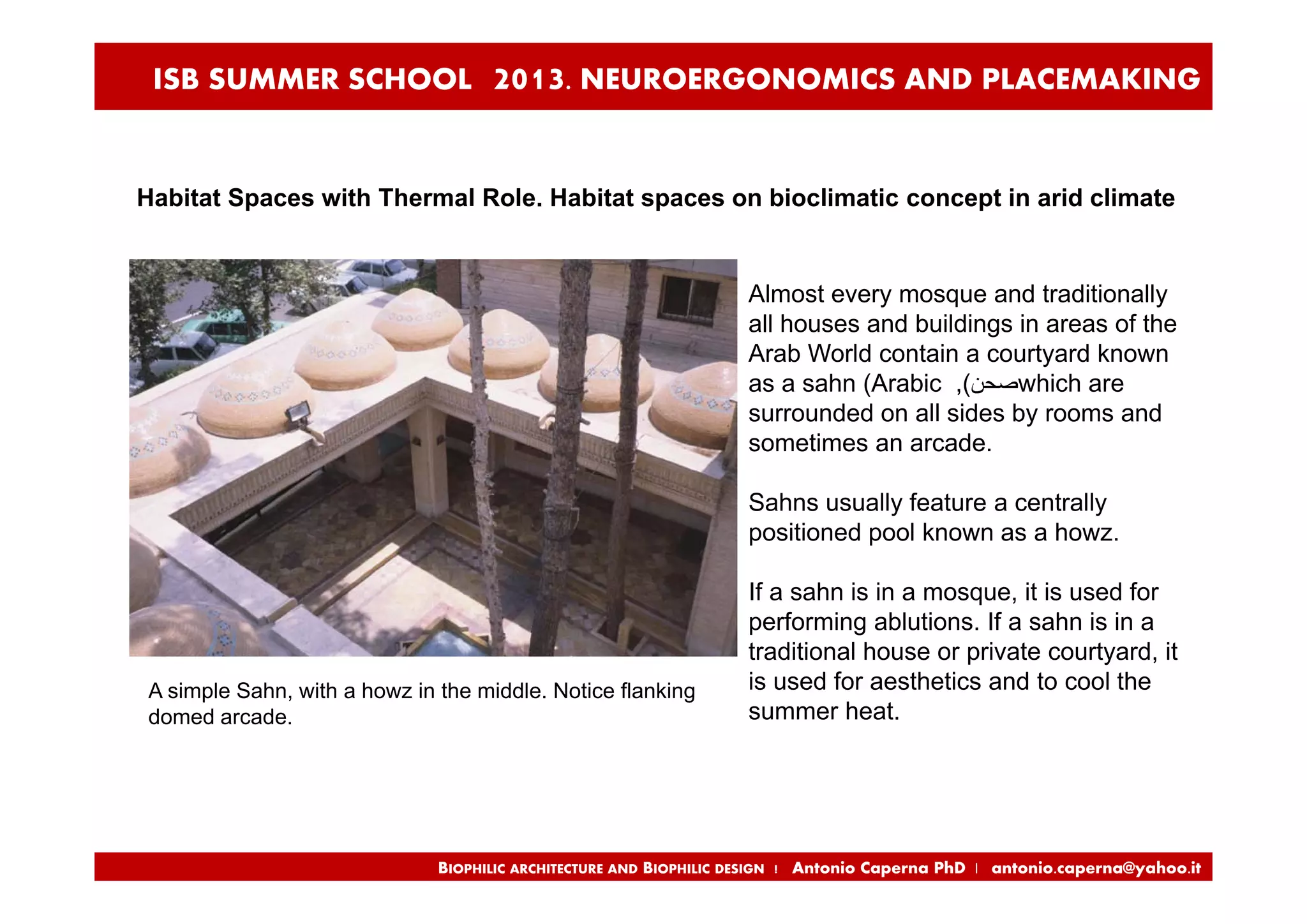 ISB SUMMER SCHOOL 2013. NEUROERGONOMICS AND PLACEMAKING

Habitat Spaces with Thermal Role. Habitat spaces on bioclimatic concept in arid climate

A simple Sahn, with a howz in the middle. Notice flanking domed arcade.

Almost every mosque and traditionally all houses and buildings in areas of the Arab World contain a courtyard known as a sahn (Arabic ,(صحنwhich are surrounded on all sides by rooms and sometimes an arcade.

Sahns usually feature a centrally positioned pool known as a howz.

If a sahn is in a mosque, it is used for performing ablutions. If a sahn is in a traditional house or private courtyard, it is used for aesthetics and to cool the summer heat.

BIOPHILIC ARCHITECTURE AND BIOPHILIC DESIGN | Antonio Caperna PhD | antonio.caperna@yahoo.it